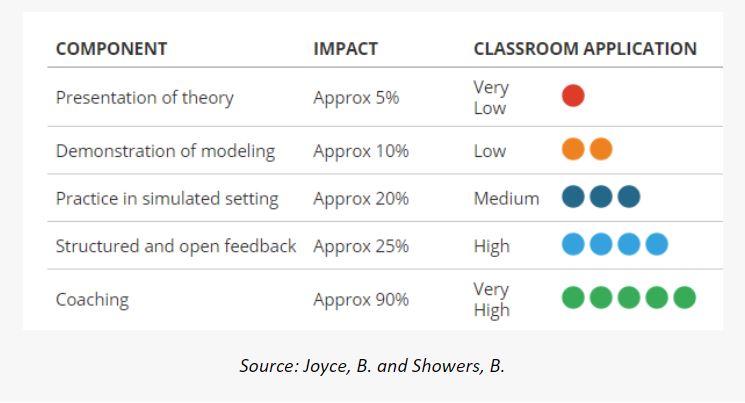 | COMPONENT | IMPACT | CLASSROOM APPLICATION |
|---|---|---|
| Presentation of theory | Approx 5% | Very Low |
| Demonstration of modeling | Approx 10% | Low |
| Practice in simulated setting | Approx 20% | Medium |
| Structured and open feedback | Approx 25% | High |
| Coaching | Approx 90% | Very High |

Source: Joyce, B. and Showers, B.